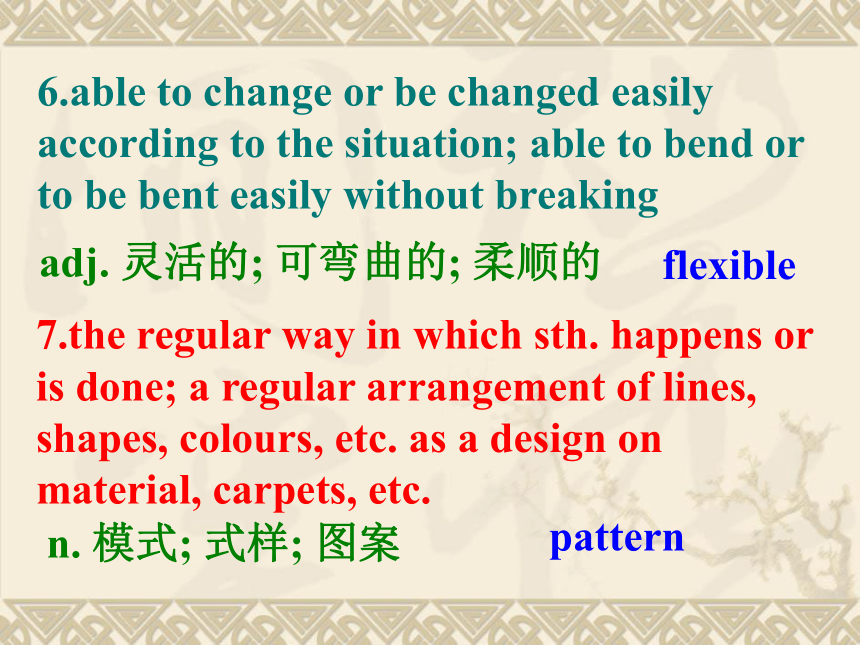 6.able to change or be changed easily according to the situation; able to bend or to be bent easily without breaking

adj. 灵活的; 可弯曲的; 柔顺的 flexible

7.the regular way in which sth. happens or is done; a regular arrangement of lines, shapes, colours, etc. as a design on material, carpets, etc.

n. 模式; 式样; 图案 pattern